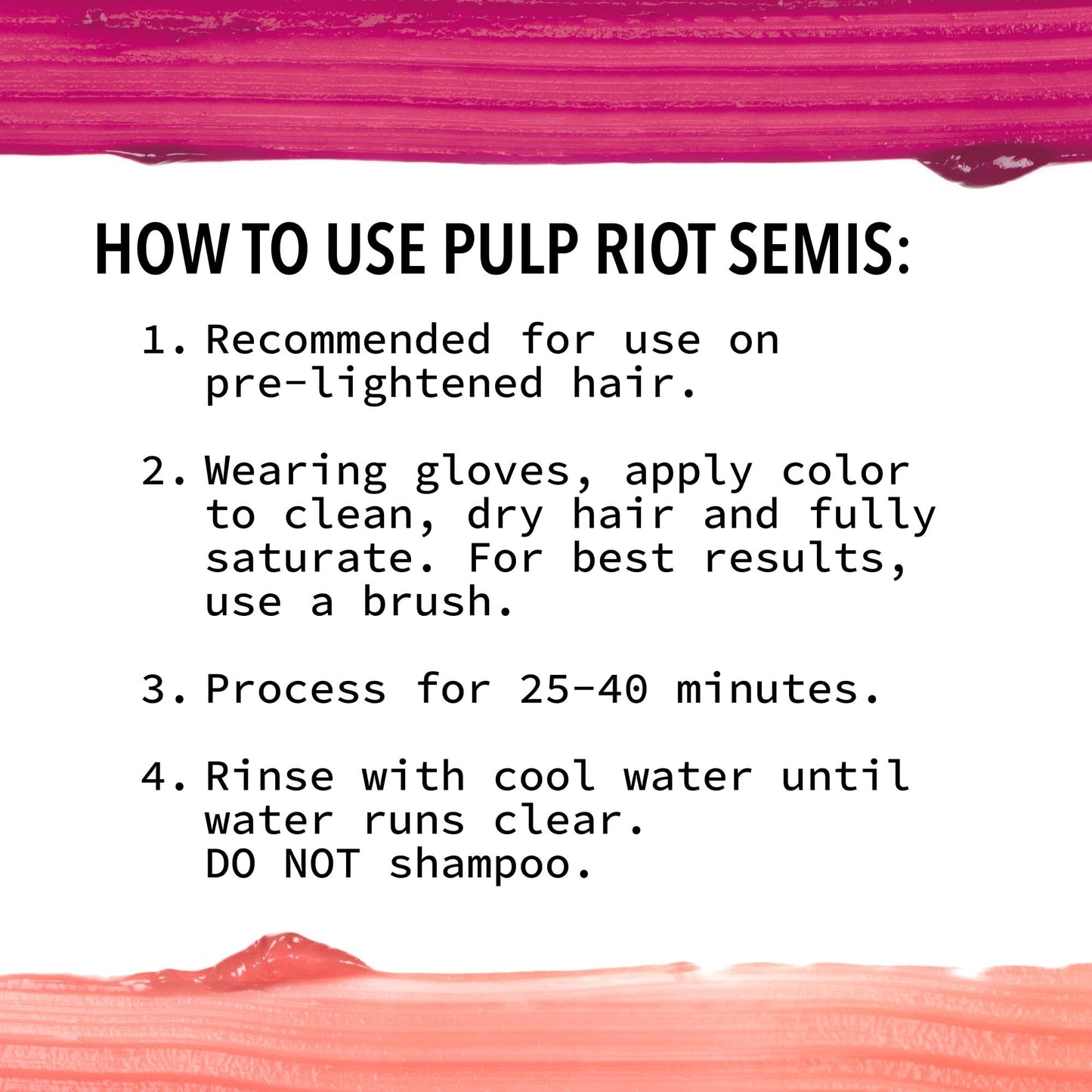 HOW TO USE PULP RIOT SEMIS:

1. Recommended for use on pre-lightened hair.

2. Wearing gloves, apply color to clean, dry hair and fully saturate. For best results, use a brush.

3. Process for 25-40 minutes.

4. Rinse with cool water until water runs clear.
DO NOT shampoo.